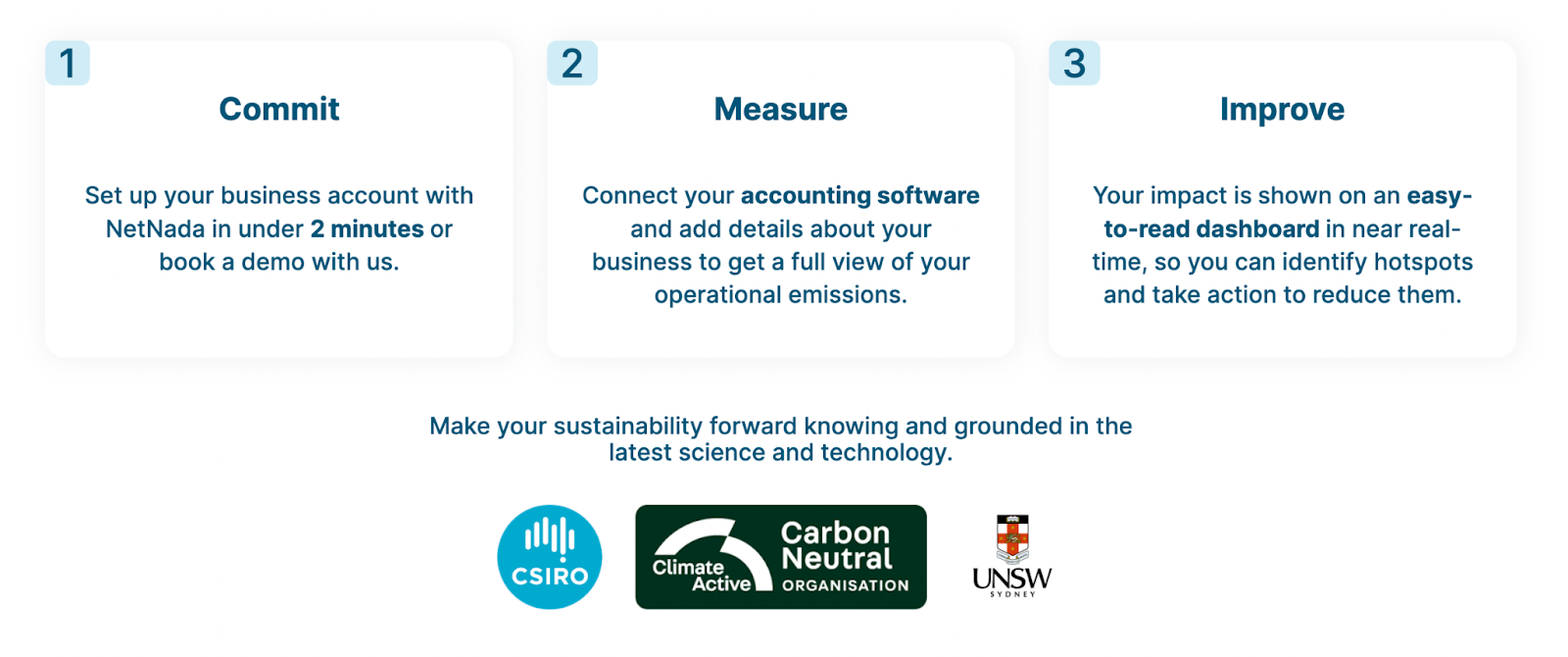 1

Commit

Set up your business account with NetNada in under 2 minutes or book a demo with us.

2

Measure

Connect your accounting software and add details about your business to get a full view of your operational emissions.

3

Improve

Your impact is shown on an easy-to-read dashboard in near real-time, so you can identify hotspots and take action to reduce them.

Make your sustainability forward knowing and grounded in the latest science and technology.

CSIRO

Climate Active Carbon Neutral ORGANISATION

UNSW SYDNEY